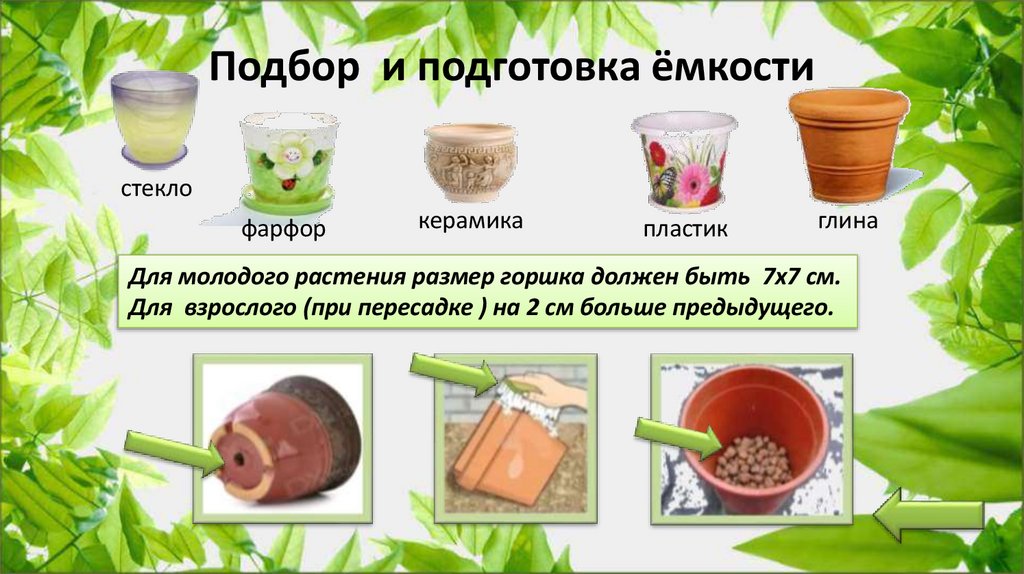 Подбор и подготовка ёмкости

стекло

фарфор

керамика

пластик

глина

Для молодого растения размер горшка должен быть 7х7 см.
Для взрослого (при пересадке ) на 2 см больше предыдущего.